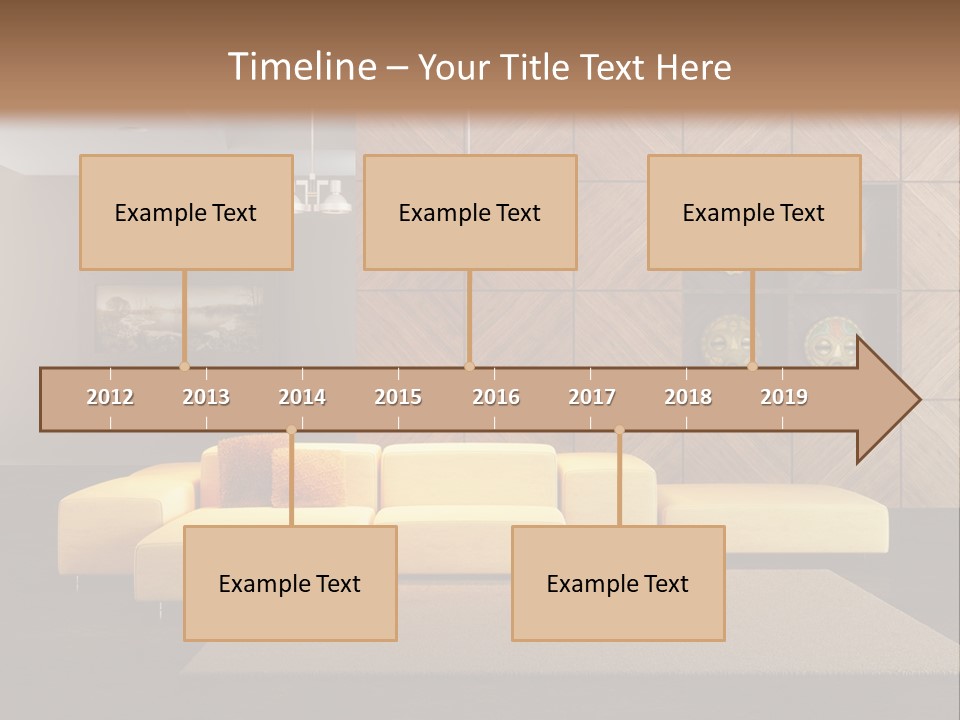 Timeline – Your Title Text Here

Example Text

Example Text

Example Text

2012 2013 2014 2015 2016 2017 2018 2019

Example Text

Example Text